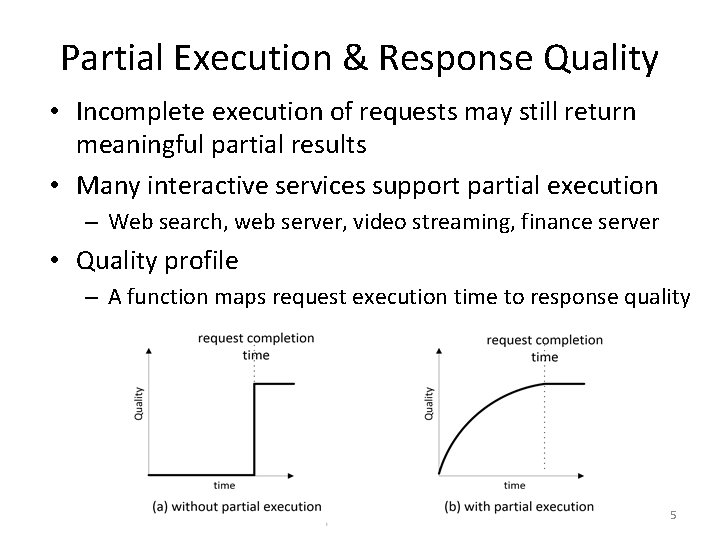 Partial Execution & Response Quality

• Incomplete execution of requests may still return meaningful partial results

• Many interactive services support partial execution
– Web search, web server, video streaming, finance server

• Quality profile
– A function maps request execution time to response quality

request completion time

Quality

time

(a) without partial execution

request completion time

Quality

time

(b) with partial execution

5